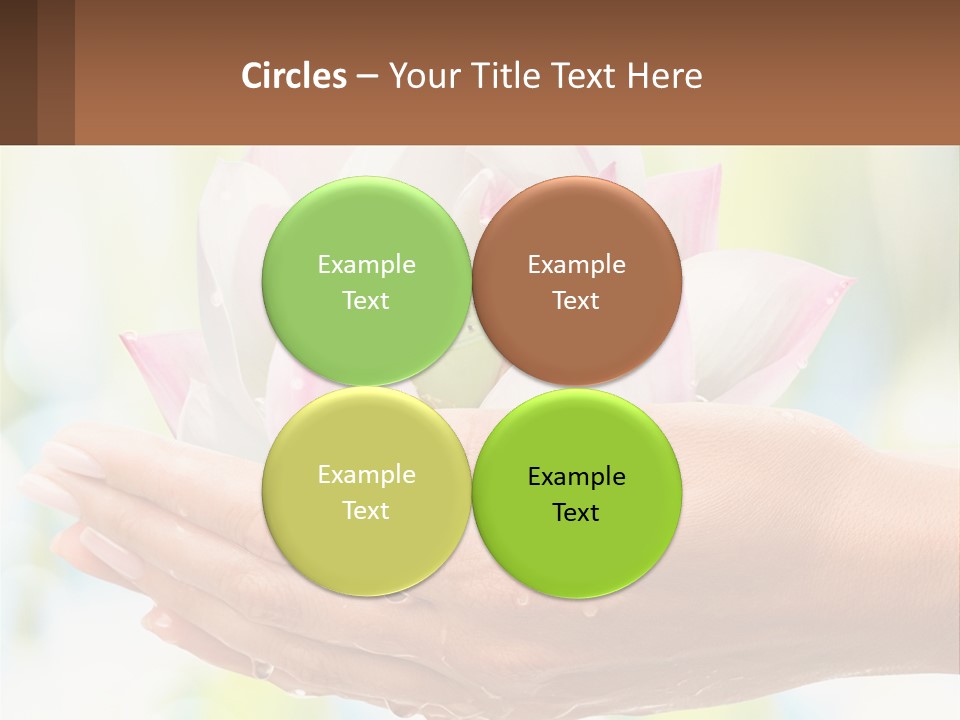 Circles – Your Title Text Here

Example Text

Example Text

Example Text

Example Text